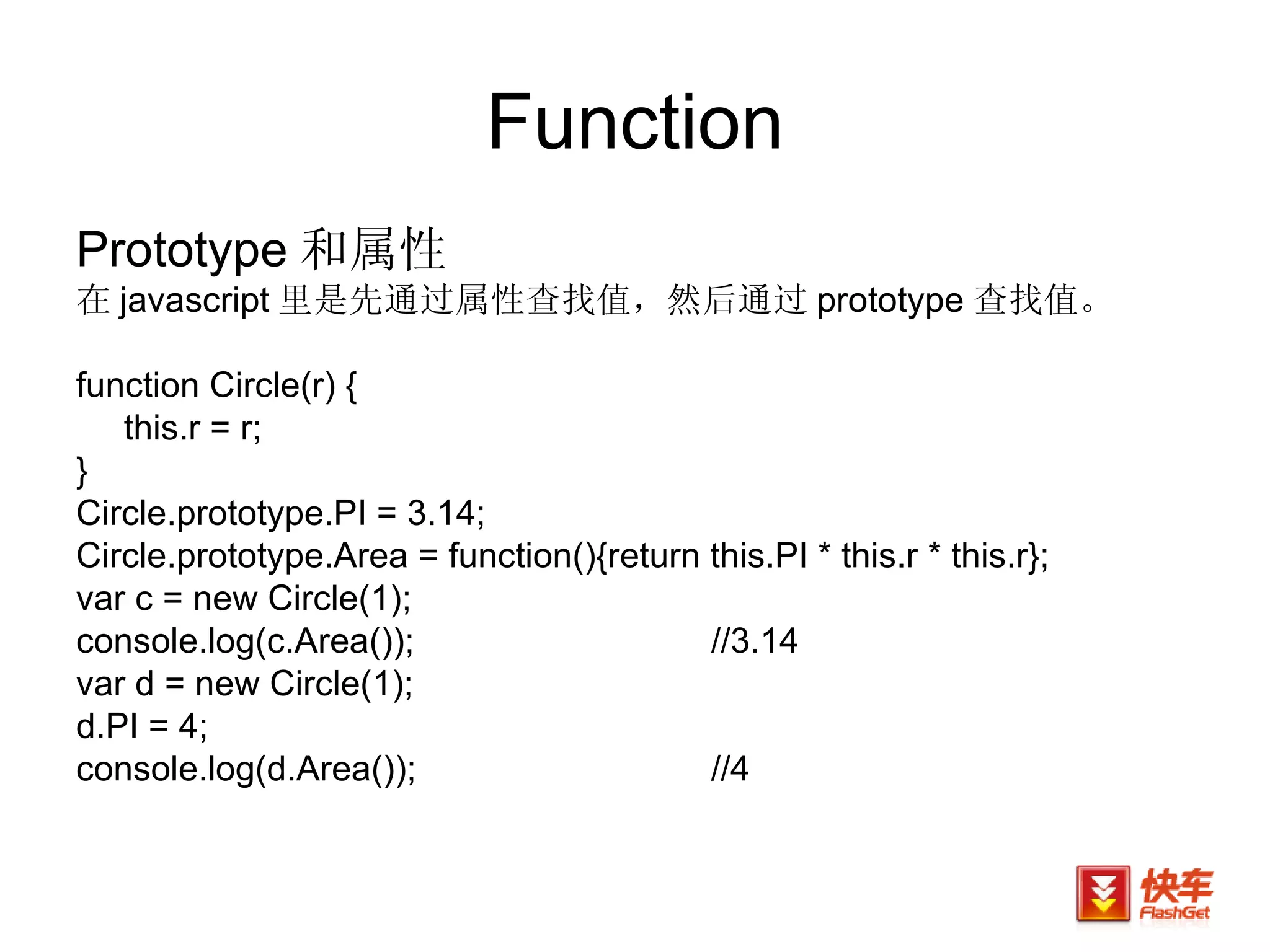 Function

Prototype 和属性
在 javascript 里是先通过属性查找值，然后通过 prototype 查找值。

function Circle(r) {
    this.r = r;
}
Circle.prototype.PI = 3.14;
Circle.prototype.Area = function(){return this.PI * this.r * this.r};
var c = new Circle(1);
console.log(c.Area());    //3.14
var d = new Circle(1);
d.PI = 4;
console.log(d.Area());    //4

快车
FlashGet